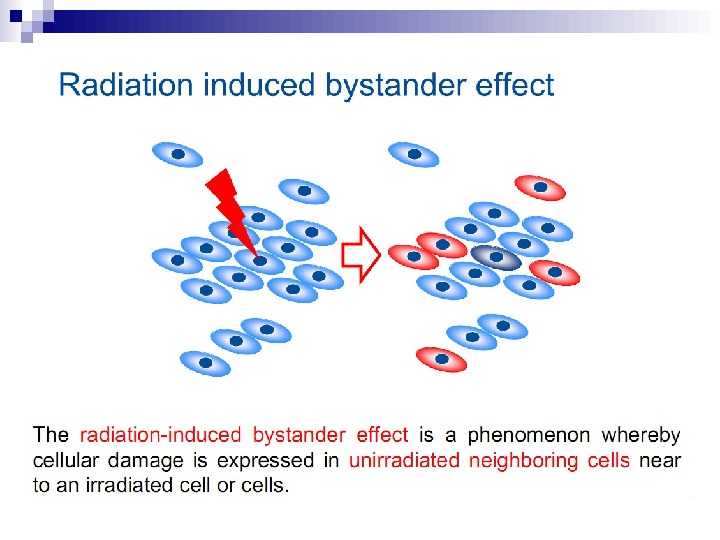 Radiation induced bystander effect

The radiation-induced bystander effect is a phenomenon whereby cellular damage is expressed in unirradiated neighboring cells near to an irradiated cell or cells.